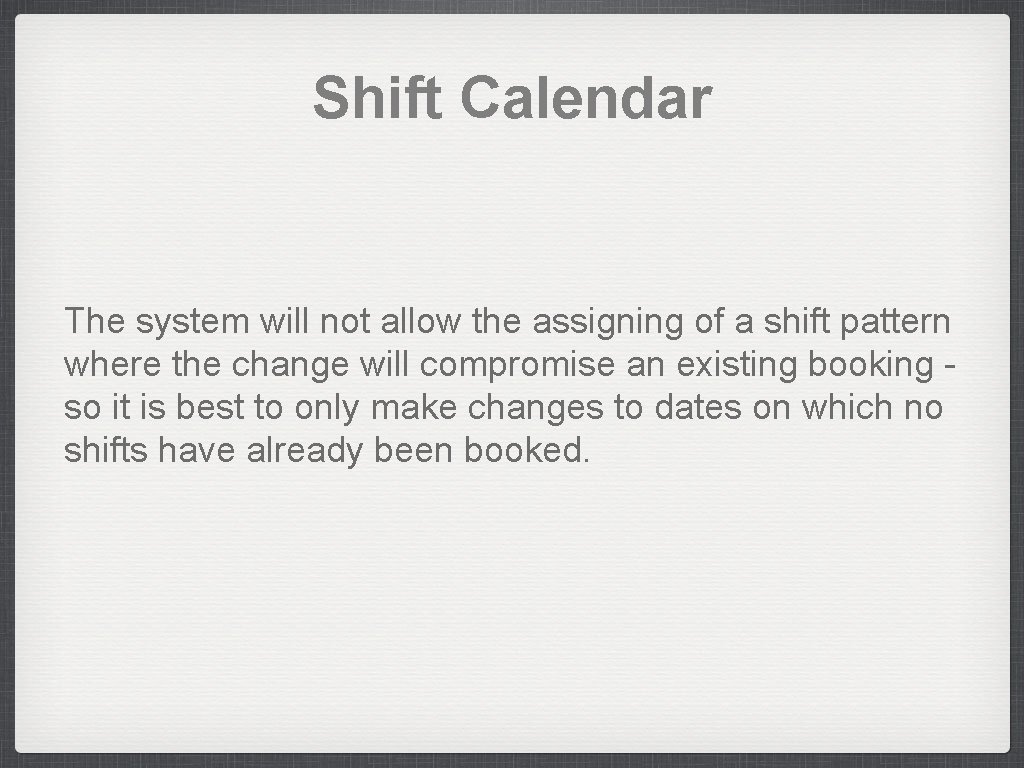 Shift Calendar

The system will not allow the assigning of a shift pattern where the change will compromise an existing booking - so it is best to only make changes to dates on which no shifts have already been booked.